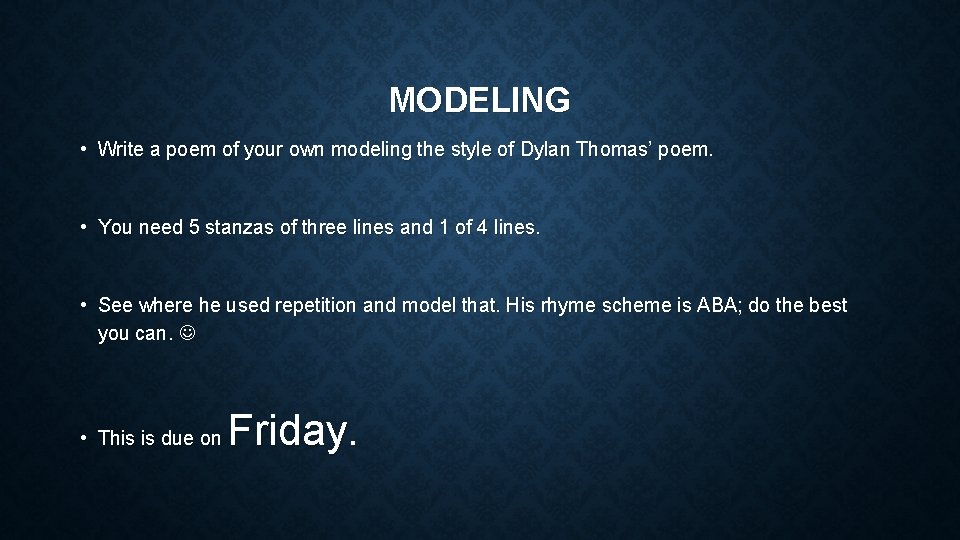 MODELING

• Write a poem of your own modeling the style of Dylan Thomas' poem.

• You need 5 stanzas of three lines and 1 of 4 lines.

• See where he used repetition and model that. His rhyme scheme is ABA; do the best you can. ☺

• This is due on Friday.